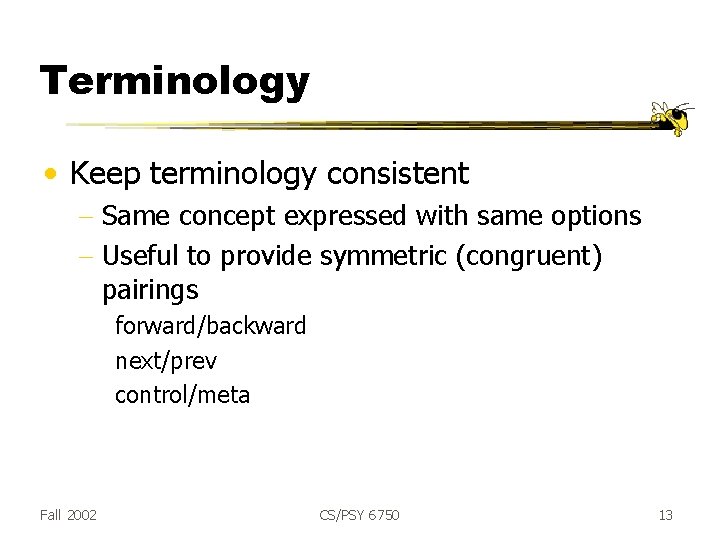 Terminology

• Keep terminology consistent
– Same concept expressed with same options
– Useful to provide symmetric (congruent) pairings
forward/backward
next/prev
control/meta

Fall 2002 CS/PSY 6750 13